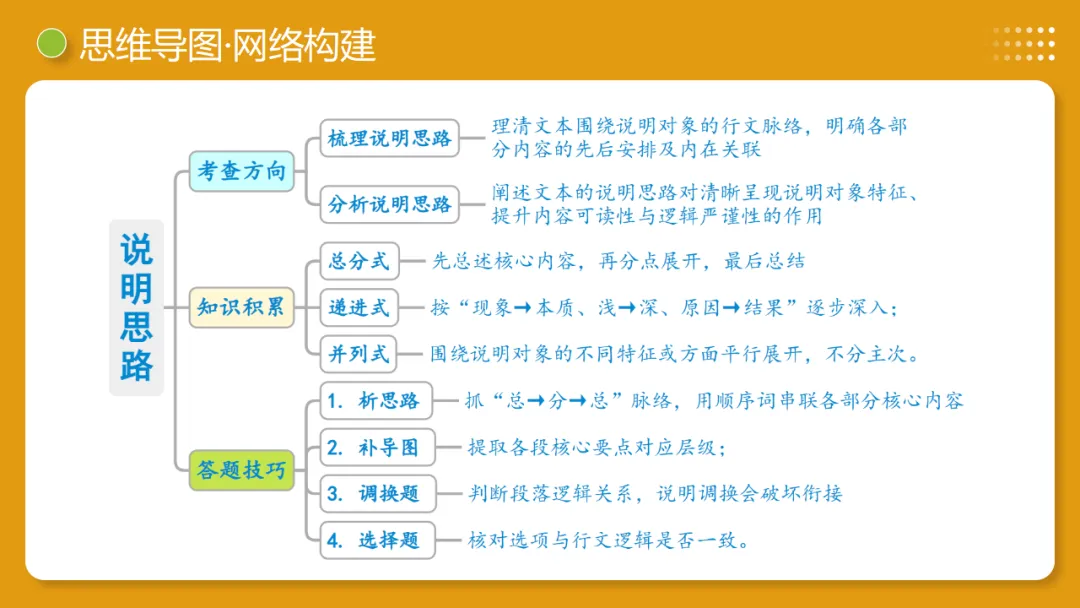 思维导图·网络构建

说明思路

考查方向

梳理说明思路 理清文本围绕说明对象的行文脉络，明确各部分内容的先后安排及内在关联

分析说明思路 阐述文本的说明思路对清晰呈现说明对象特征、提升内容可读性与逻辑严谨性的作用

知识积累

总分式 先总述核心内容，再分点展开，最后总结

递进式 按“现象→本质、浅→深、原因→结果”逐步深入；

并列式 围绕说明对象的不同特征或方面平行展开，不分主次。

答题技巧

1. 析思路 抓“总→分→总”脉络，用顺序词串联各部分核心内容

2. 补导图 提取各段核心要点对应层级；

3. 调换题 判断段落逻辑关系，说明调换会破坏衔接

4. 选择题 核对选项与行文逻辑是否一致。